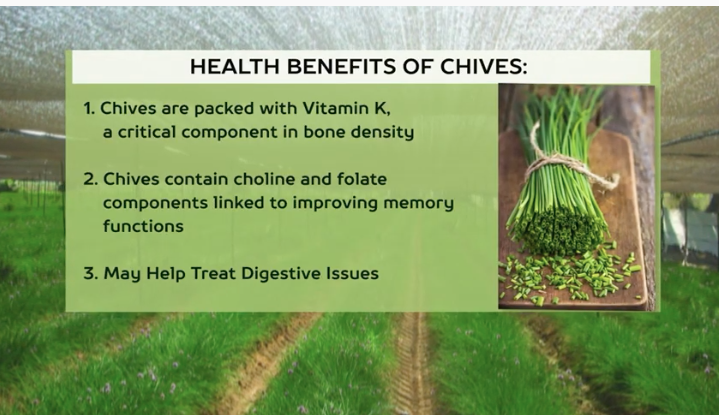 HEALTH BENEFITS OF CHIVES:

1. Chives are packed with Vitamin K, a critical component in bone density

2. Chives contain choline and folate components linked to improving memory functions

3. May Help Treat Digestive Issues